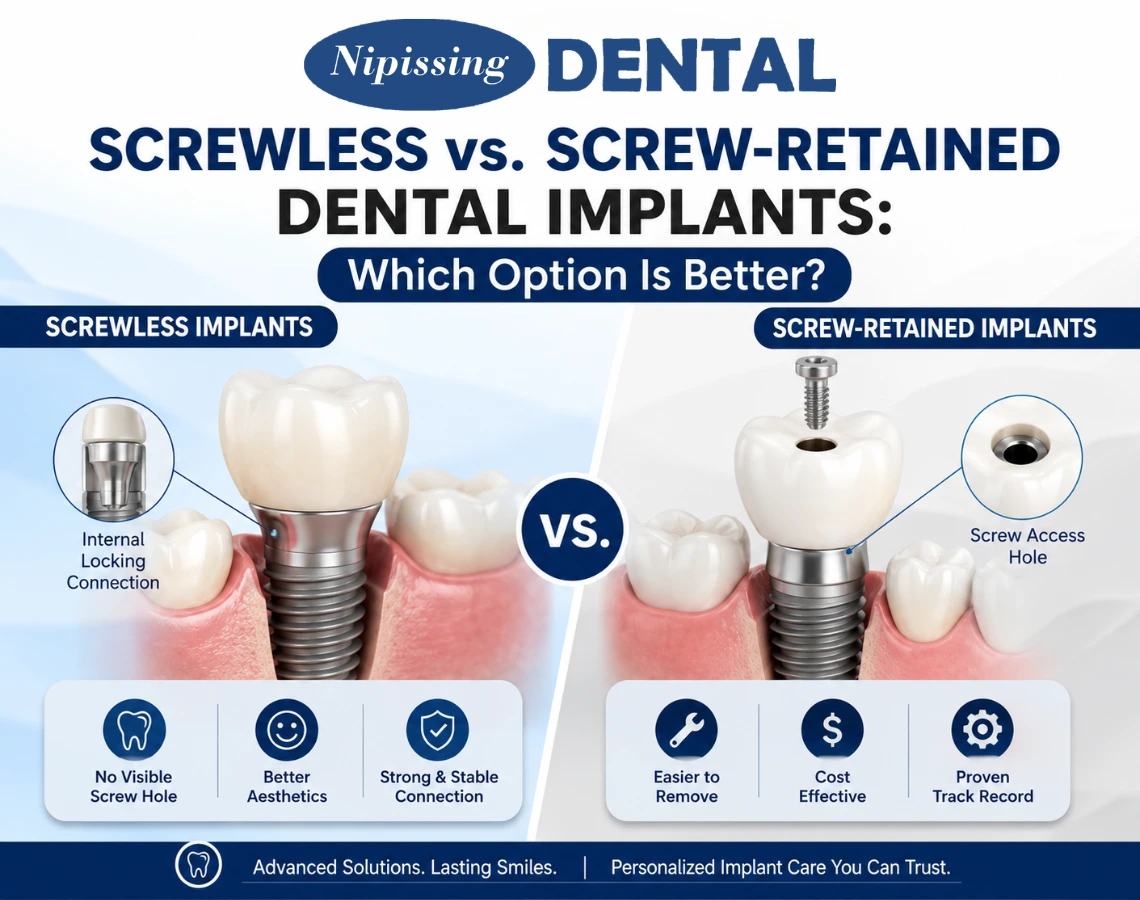 Nipissing DENTAL

SCREWLESS vs. SCREW-RETAINED DENTAL IMPLANTS:

Which Option Is Better?

SCREWLESS IMPLANTS

Internal Locking Connection

No Visible Screw Hole

Better Aesthetics

Strong & Stable Connection

VS.

SCREW-RETAINED IMPLANTS

Screw Access Hole

Easier to Remove

$

Cost Effective

Proven Track Record

Advanced Solutions. Lasting Smiles. | Personalized Implant Care You Can Trust.